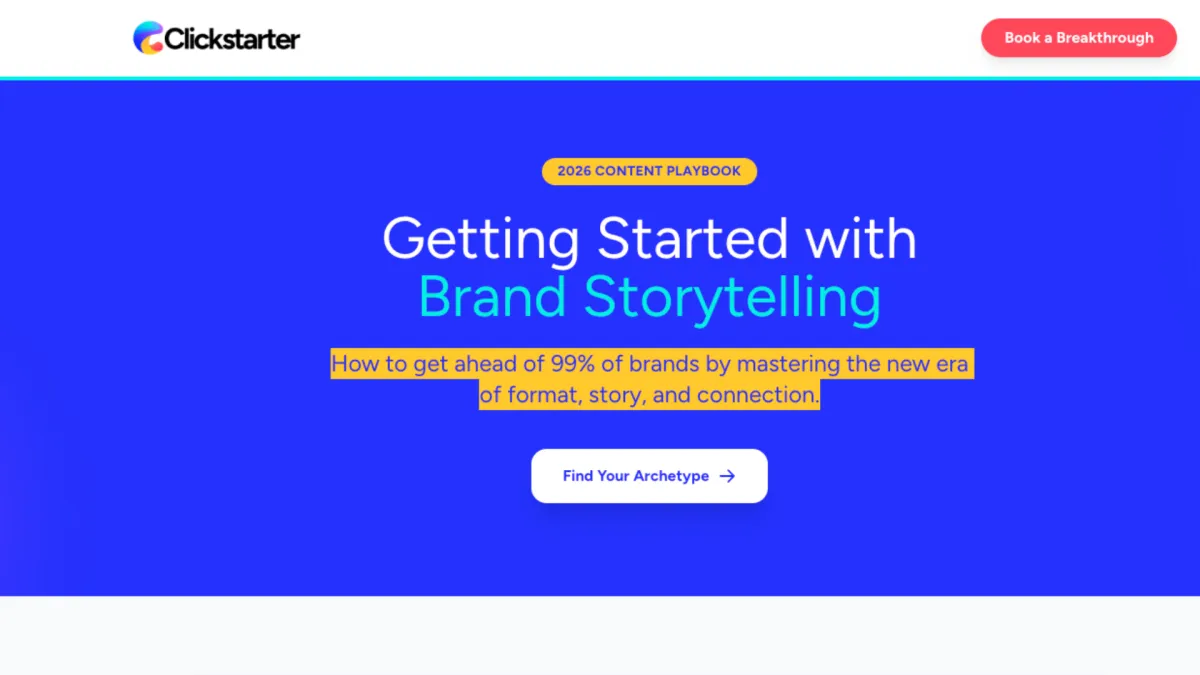 Clickstarter

Book a Breakthrough

2026 CONTENT PLAYBOOK

Getting Started with
Brand Storytelling

How to get ahead of 99% of brands by mastering the new era of format, story, and connection.

Find Your Archetype →